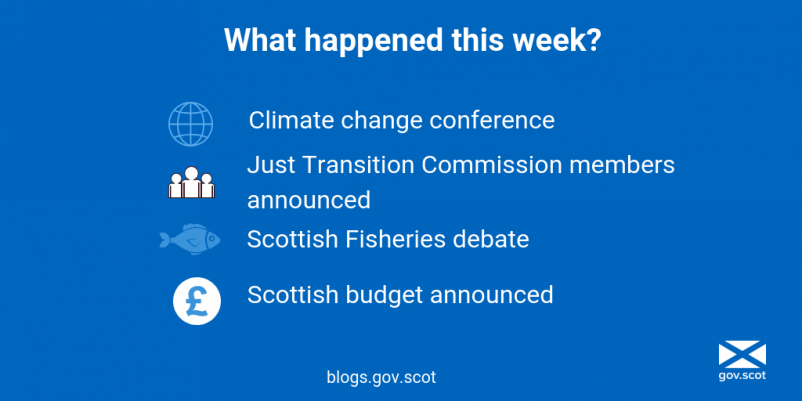 What happened this week?

Climate change conference

Just Transition Commission members announced

Scottish Fisheries debate

£

Scottish budget announced

blogs.gov.scot

gov.scot